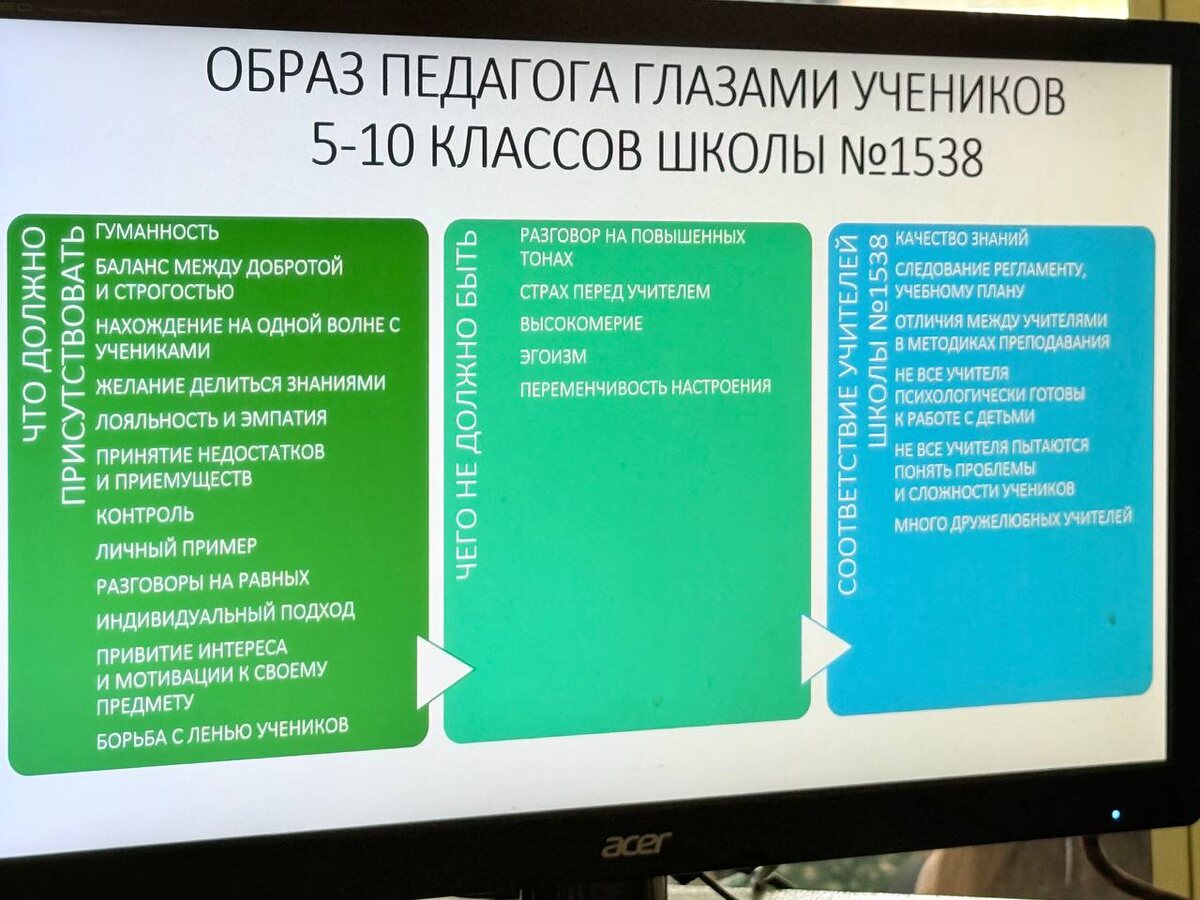 ОБРАЗ ПЕДАГОГА ГЛАЗАМИ УЧЕНИКОВ
5-10 КЛАССОВ ШКОЛЫ №1538

ЧТО ДОЛЖНО ПРИСУТСТВОВАТЬ

ГУМАННОСТЬ
БАЛАНС МЕЖДУ ДОБРОТОЙ И СТРОГОСТЬЮ
НАХОЖДЕНИЕ НА ОДНОЙ ВОЛНЕ С УЧЕНИКАМИ
ЖЕЛАНИЕ ДЕЛИТЬСЯ ЗНАНИЯМИ
ЛОЯЛЬНОСТЬ И ЭМПАТИЯ
ПРИНЯТИЕ НЕДОСТАТКОВ И ПРИЕМУЩЕСТВ
КОНТРОЛЬ
ЛИЧНЫЙ ПРИМЕР
РАЗГОВОРЫ НА РАВНЫХ
ИНДИВИДУАЛЬНЫЙ ПОДХОД
ПРИВИТИЕ ИНТЕРЕСА И МОТИВАЦИИ К СВОЕМУ ПРЕДМЕТУ
БОРЬБА С ЛЕНЬЮ УЧЕНИКОВ

ЧЕГО НЕ ДОЛЖНО БЫТЬ

РАЗГОВОР НА ПОВЫШЕННЫХ ТОНАХ
СТРАХ ПЕРЕД УЧИТЕЛЕМ
ВЫСОКОМЕРИЕ
ЭГОИЗМ
ПЕРЕМЕНЧИВОСТЬ НАСТРОЕНИЯ

СООТВЕТСТВИЕ УЧИТЕЛЕЙ ШКОЛЫ №1538

КАЧЕСТВО ЗНАНИЙ
СЛЕДОВАНИЕ РЕГЛАМЕНТУ, УЧЕБНОМУ ПЛАНУ
ОТЛИЧИЯ МЕЖДУ УЧИТЕЛЯМИ В МЕТОДИКАХ ПРЕПОДАВАНИЯ
НЕ ВСЕ УЧИТЕЛЯ ПСИХОЛОГИЧЕСКИ ГОТОВЫ К РАБОТЕ С ДЕТЬМИ
НЕ ВСЕ УЧИТЕЛЯ ПЫТАЮТСЯ ПОНЯТЬ ПРОБЛЕМЫ И СЛОЖНОСТИ УЧЕНИКОВ
МНОГО ДРУЖЕЛЮБНЫХ УЧИТЕЛЕЙ

acer